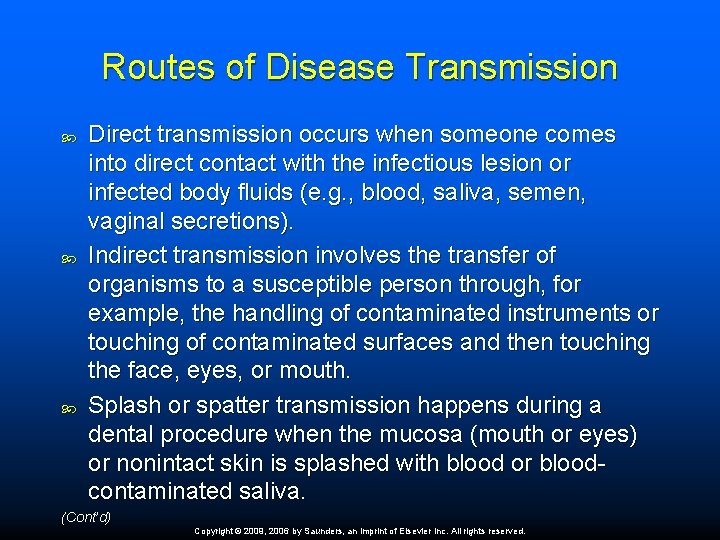 Routes of Disease Transmission

Direct transmission occurs when someone comes into direct contact with the infectious lesion or infected body fluids (e.g., blood, saliva, semen, vaginal secretions).

Indirect transmission involves the transfer of organisms to a susceptible person through, for example, the handling of contaminated instruments or touching of contaminated surfaces and then touching the face, eyes, or mouth.

Splash or spatter transmission happens during a dental procedure when the mucosa (mouth or eyes) or nonintact skin is splashed with blood or blood-contaminated saliva.

(Cont'd)

Copyright © 2009, 2006 by Saunders, an imprint of Elsevier Inc. All rights reserved.